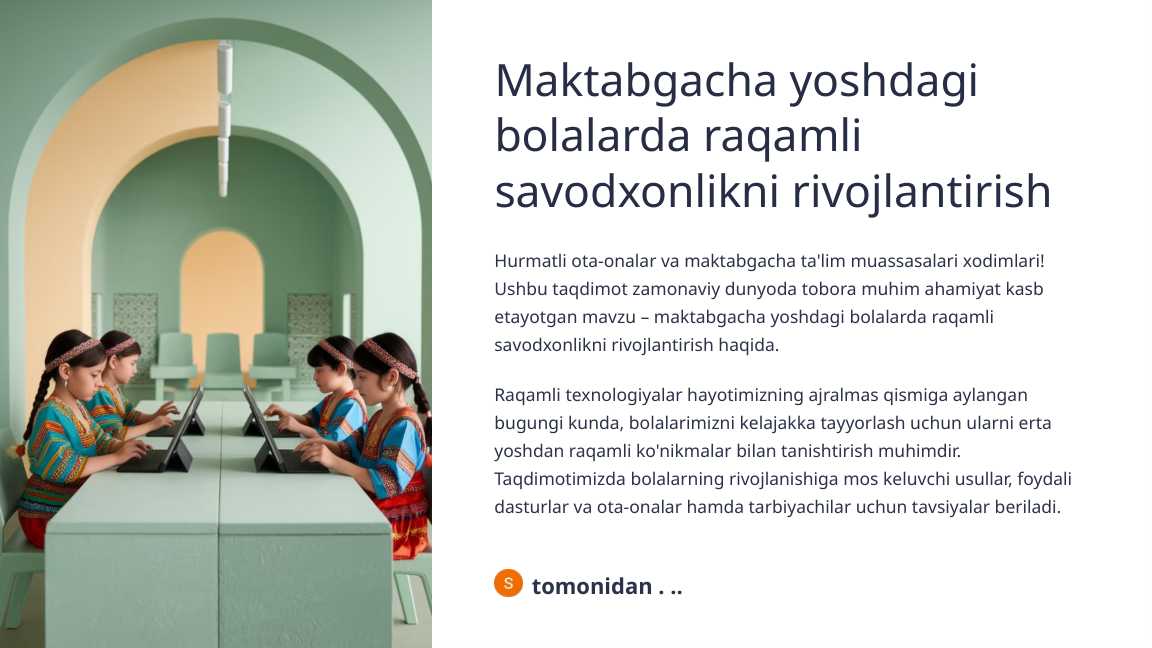 Maktabgacha yoshdagi bolalarda raqamli savodxonlikni rivojlantirish

Hurmatli ota-onalar va maktabgacha ta'lim muassasalari xodimlari! Ushbu taqdimot zamonaviy dunyoda tobora muhim ahamiyat kasb etayotgan mavzu – maktabgacha yoshdagi bolalarda raqamli savodxonlikni rivojlantirish haqida.

Raqamli texnologiyalar hayotimizning ajralmas qismiga aylangan bugungi kunda, bolalarimizni kelajakka tayyorlash uchun ularni erta yoshdan raqamli ko'nikmalar bilan tanishtirish muhimdir. Taqdimotimizda bolalarning rivojlanishiga mos keluvchi usullar, foydali dasturlar va ota-onalar hamda tarbiyachilar uchun tavsiyalar beriladi.

S tomonidan . ..